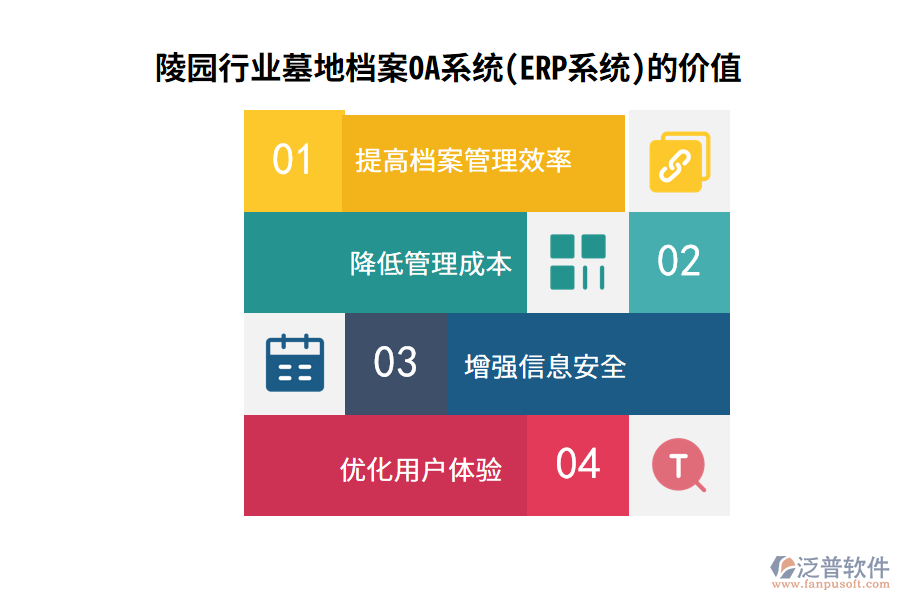 陵园行业墓地档案OA系统(ERP系统)的价值

01 提高档案管理效率

降低管理成本 02

03 增强信息安全

优化用户体验 04

T

泛普软件
www.fanpusoft.com